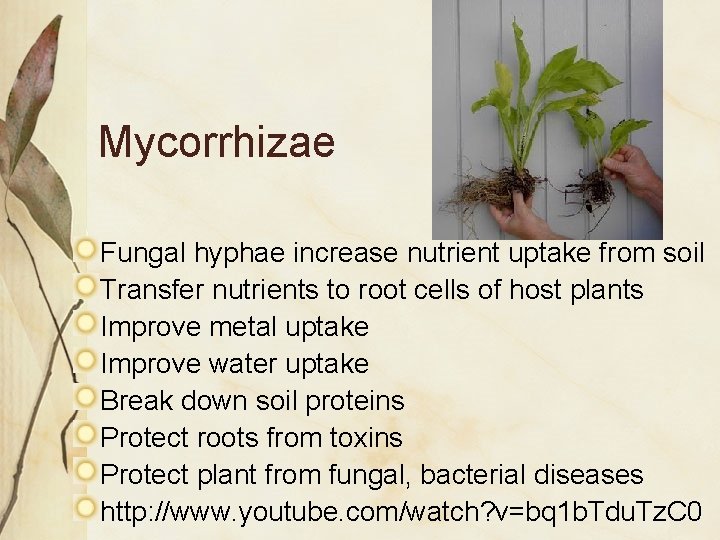 Mycorrhizae

Fungal hyphae increase nutrient uptake from soil
Transfer nutrients to root cells of host plants
Improve metal uptake
Improve water uptake
Break down soil proteins
Protect roots from toxins
Protect plant from fungal, bacterial diseases
http://www.youtube.com/watch?v=bq1bTduTzC0